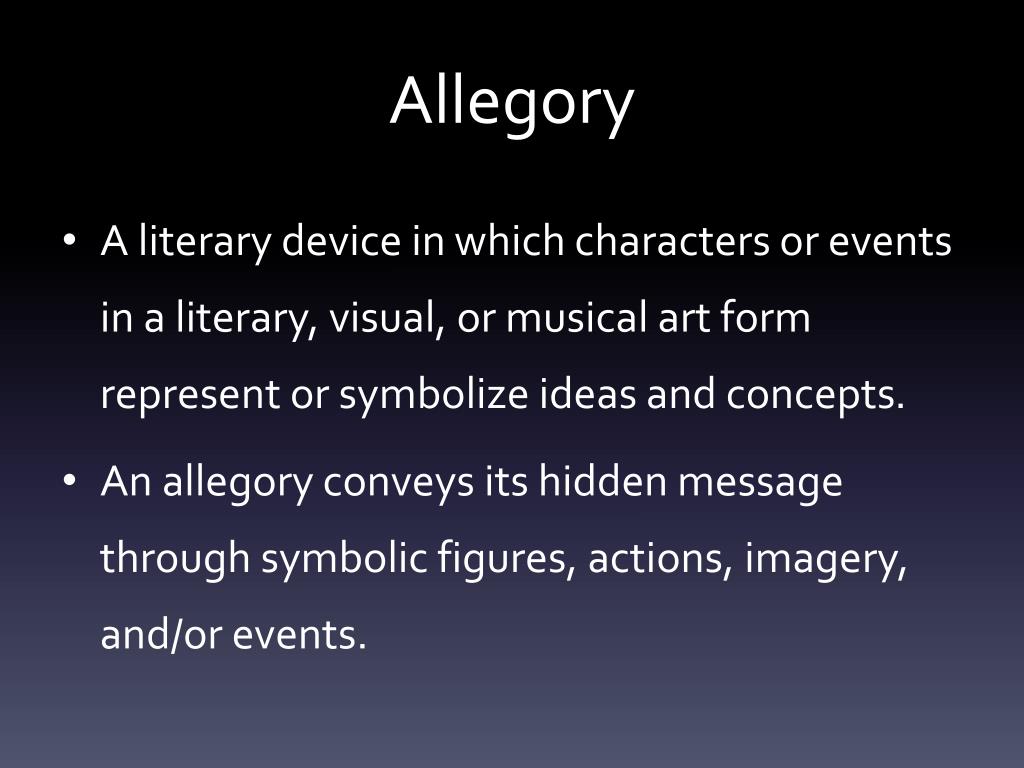 Allegory

• A literary device in which characters or events in a literary, visual, or musical art form represent or symbolize ideas and concepts.

• An allegory conveys its hidden message through symbolic figures, actions, imagery, and/or events.